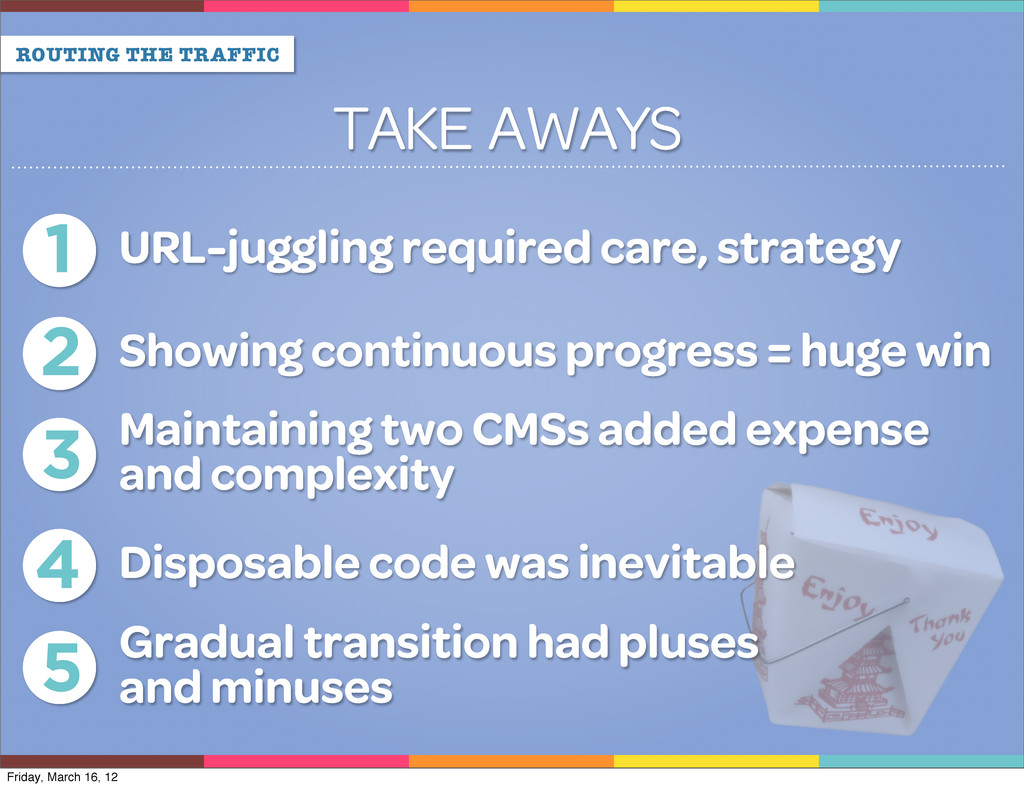 ROUTING THE TRAFFIC

TAKE AWAYS

1 URL-juggling required care, strategy

2 Showing continuous progress = huge win

3 Maintaining two CMSs added expense and complexity

4 Disposable code was inevitable

5 Gradual transition had pluses and minuses

Enjoy

Enjoy

Thank You

Friday, March 16, 12